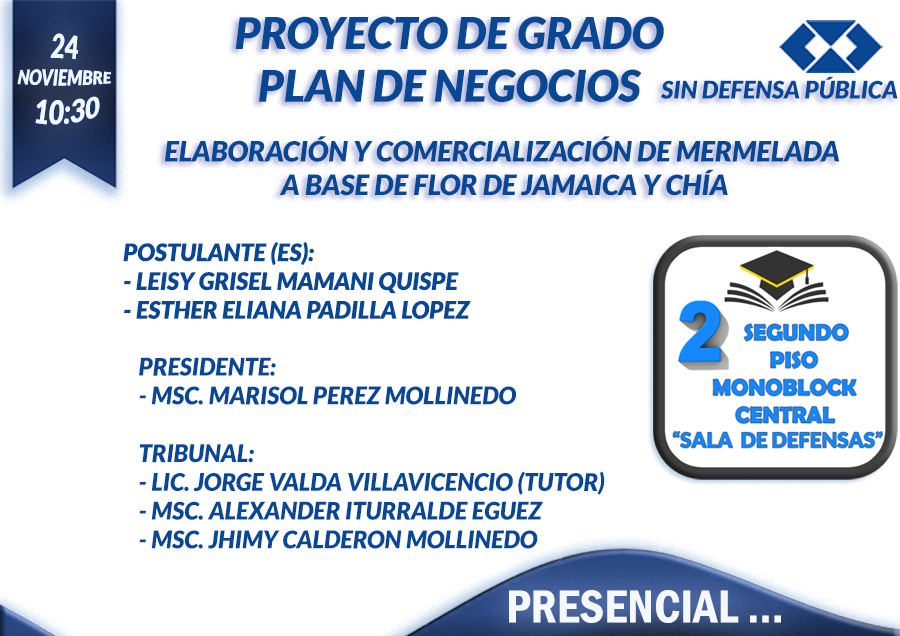 24
NOVIEMBRE
10:30

PROYECTO DE GRADO
PLAN DE NEGOCIOS

SIN DEFENSA PÚBLICA

ELABORACIÓN Y COMERCIALIZACIÓN DE MERMELADA A BASE DE FLOR DE JAMAICA Y CHÍA

POSTULANTE (ES):
- LEISY GRISEL MAMANI QUISPE
- ESTHER ELIANA PADILLA LOPEZ

PRESIDENTE:
- MSC. MARISOL PEREZ MOLLINEDO

TRIBUNAL:
- LIC. JORGE VALDA VILLAVICENCIO (TUTOR)
- MSC. ALEXANDER ITURRALDE EGUEZ
- MSC. JHIMY CALDERON MOLLINEDO

2 SEGUNDO PISO
MONOBLOCK CENTRAL
"SALA DE DEFENSAS"

PRESENCIAL ...